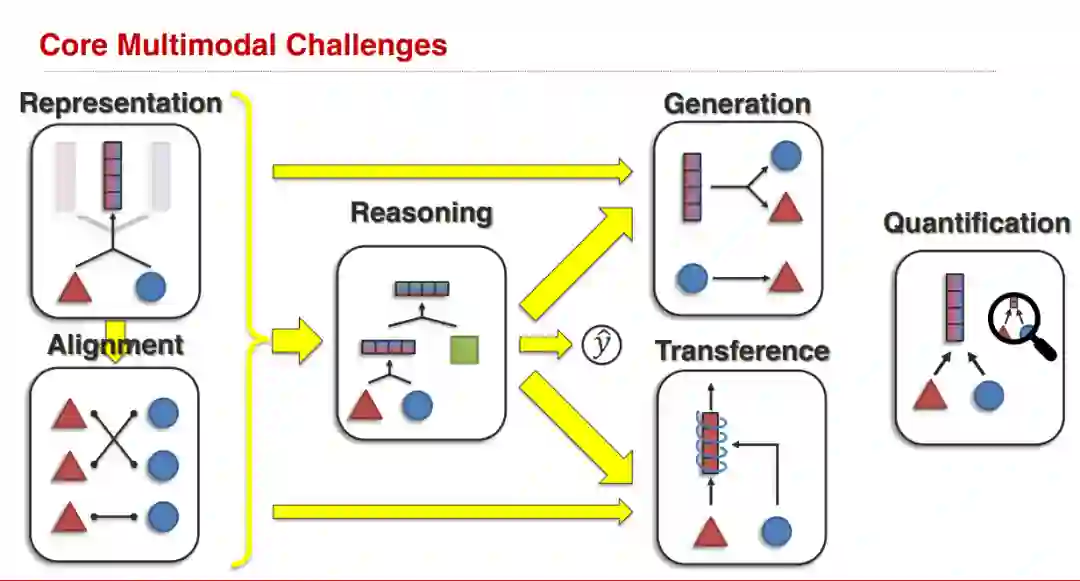 Core Multimodal Challenges

Representation

Alignment

Reasoning

$\hat{y}$

Generation

Transference

Quantification